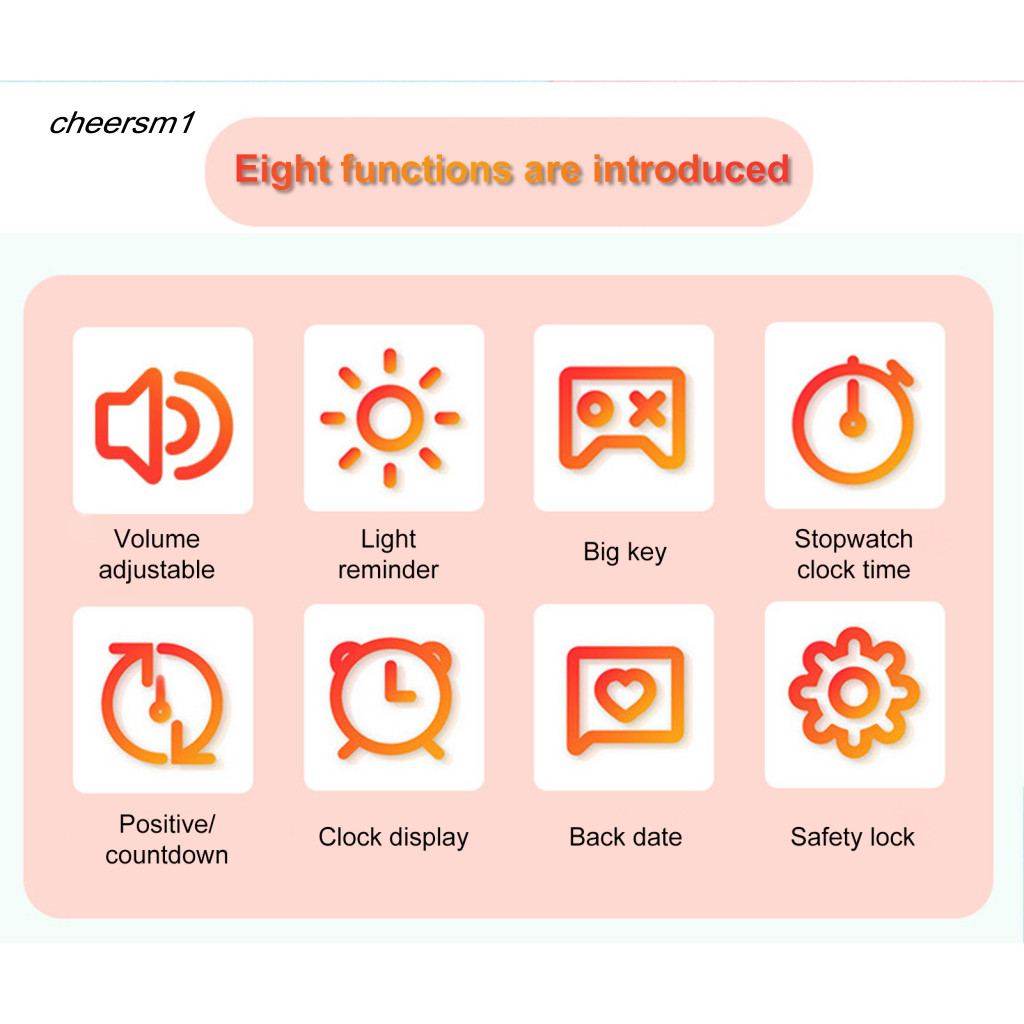 cheersm1

Eight functions are introduced

Volume adjustable

Light reminder

Big key

Stopwatch clock time

Positive/ countdown

Clock display

Back date

Safety lock